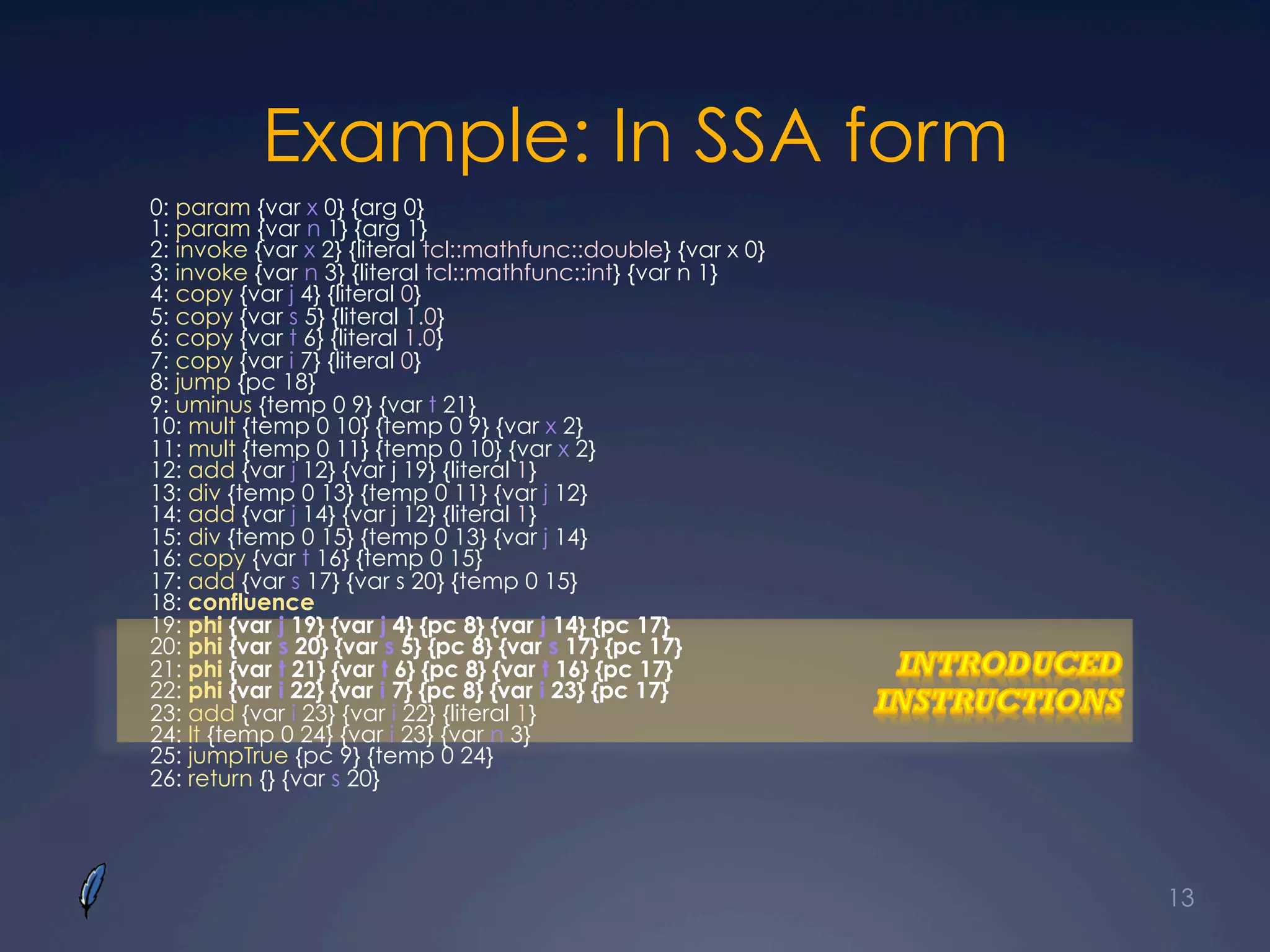 Example: In SSA form

0: param {var x 0} {arg 0}
1: param {var n 1} {arg 1}
2: invoke {var x 2} {literal tcl::mathfunc::double} {var x 0}
3: invoke {var n 3} {literal tcl::mathfunc::int} {var n 1}
4: copy {var j 4} {literal 0}
5: copy {var s 5} {literal 1.0}
6: copy {var t 6} {literal 1.0}
7: copy {var i 7} {literal 0}
8: jump {pc 18}
9: uminus {temp 0 9} {var t 21}
10: mult {temp 0 10} {temp 0 9} {var x 2}
11: mult {temp 0 11} {temp 0 10} {var x 2}
12: add {var j 12} {var j 19} {literal 1}
13: div {temp 0 13} {temp 0 11} {var j 12}
14: add {var j 14} {var j 12} {literal 1}
15: div {temp 0 15} {temp 0 13} {var j 14}
16: copy {var t 16} {temp 0 15}
17: add {var s 17} {var s 20} {temp 0 15}
18: confluence
19: phi {var j 19} {var j 4} {pc 8} {var j 14} {pc 17}
20: phi {var s 20} {var s 5} {pc 8} {var s 17} {pc 17}
21: phi {var t 21} {var t 6} {pc 8} {var t 16} {pc 17}
22: phi {var i 22} {var i 7} {pc 8} {var i 23} {pc 17}
23: add {var i 23} {var i 22} {literal 1}
24: lt {temp 0 24} {var i 23} {var n 3}
25: jumpTrue {pc 9} {temp 0 24}
26: return {} {var s 20}

INTRODUCED INSTRUCTIONS

13